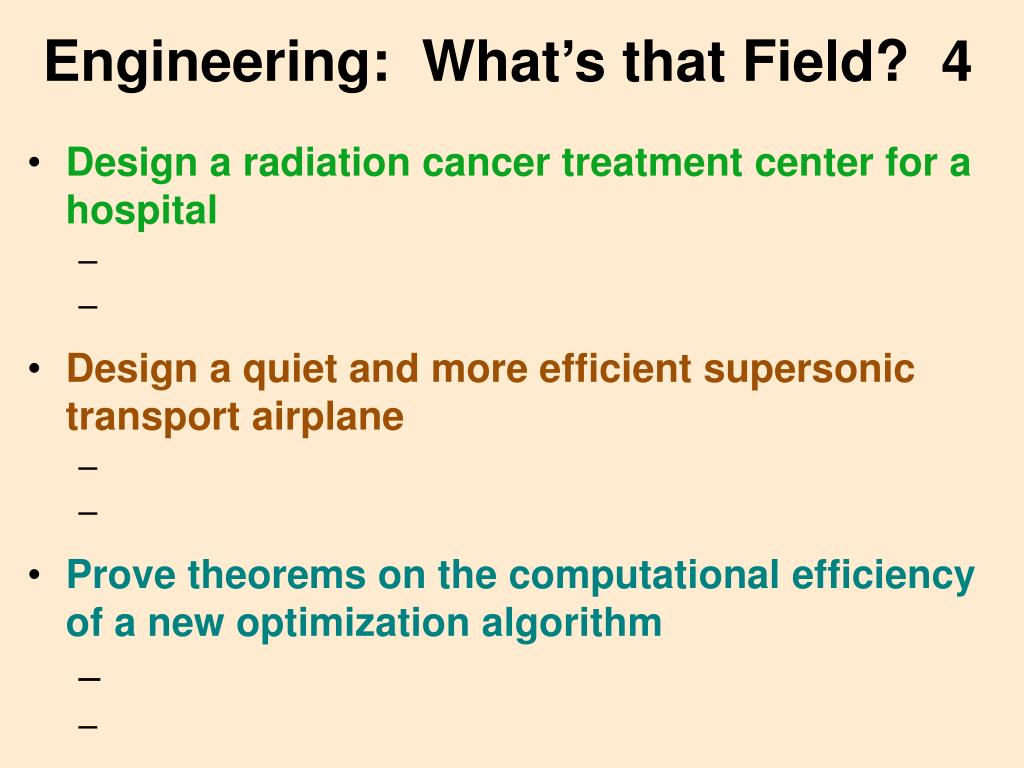 Engineering: What’s that Field? 4

• Design a radiation cancer treatment center for a hospital
 –
 –
• Design a quiet and more efficient supersonic transport airplane
 –
 –
• Prove theorems on the computational efficiency of a new optimization algorithm
 –
 –